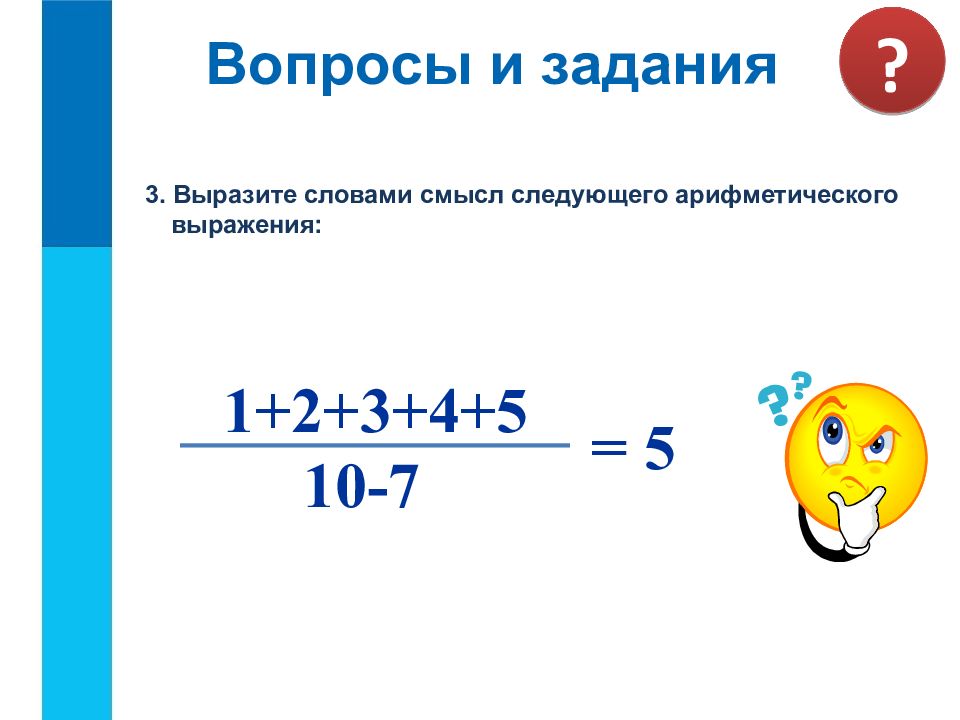 Вопросы и задания

?

3. Выразите словами смысл следующего арифметического выражения:

$\frac{1+2+3+4+5}{10-7} = 5$

??